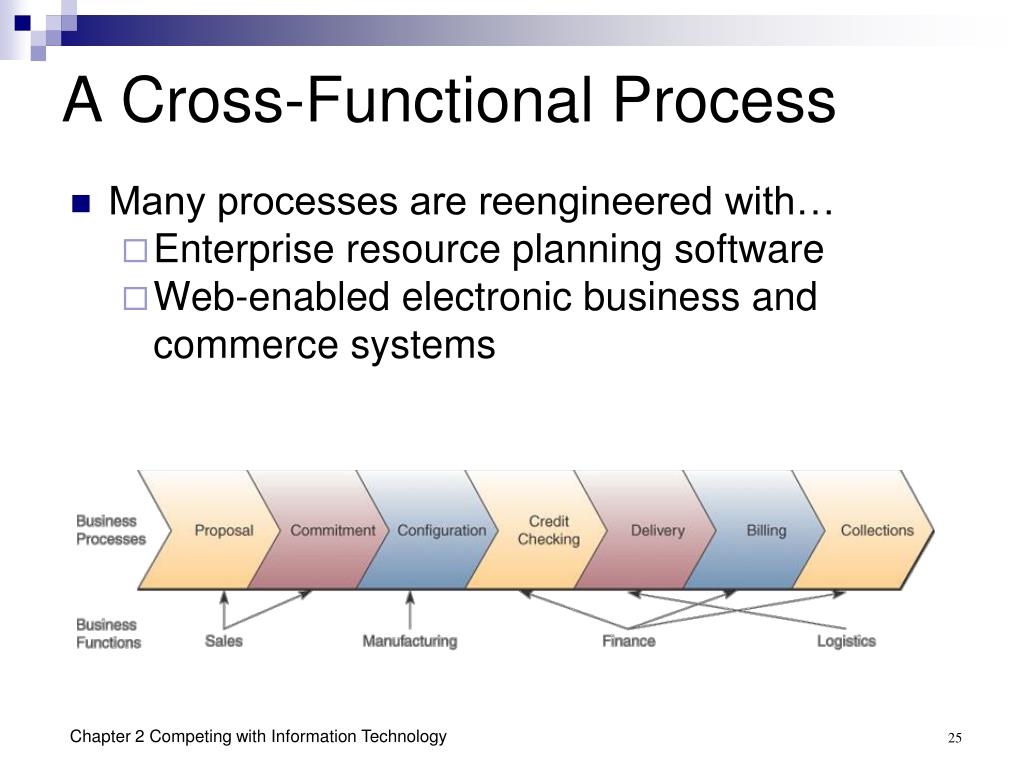 A Cross-Functional Process

Many processes are reengineered with…

Enterprise resource planning software

Web-enabled electronic business and commerce systems

Business Processes

Proposal

Commitment

Configuration

Credit Checking

Delivery

Billing

Collections

Business Functions

Sales

Manufacturing

Finance

Logistics

Chapter 2 Competing with Information Technology

25